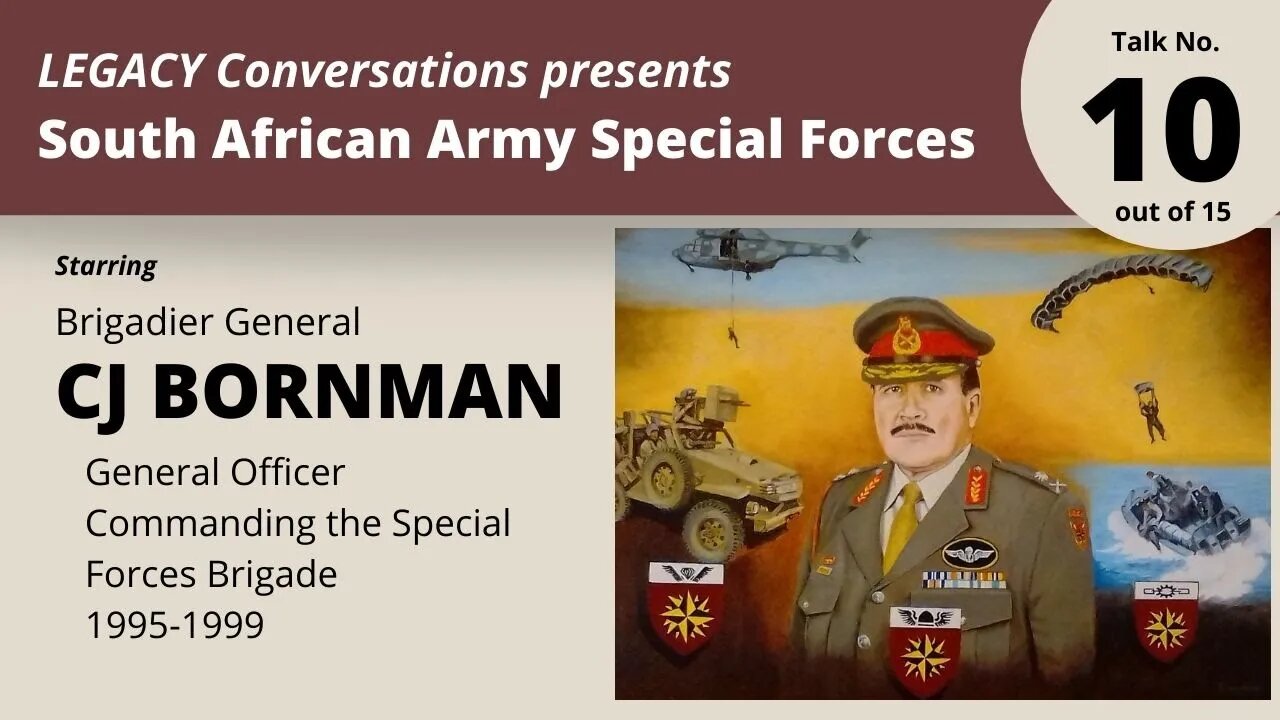 LEGACY Conversations presents
South African Army Special Forces

Talk No.
10
out of 15

Starring
Brigadier General
CJ BORNMAN
General Officer Commanding the Special Forces Brigade 1995-1999